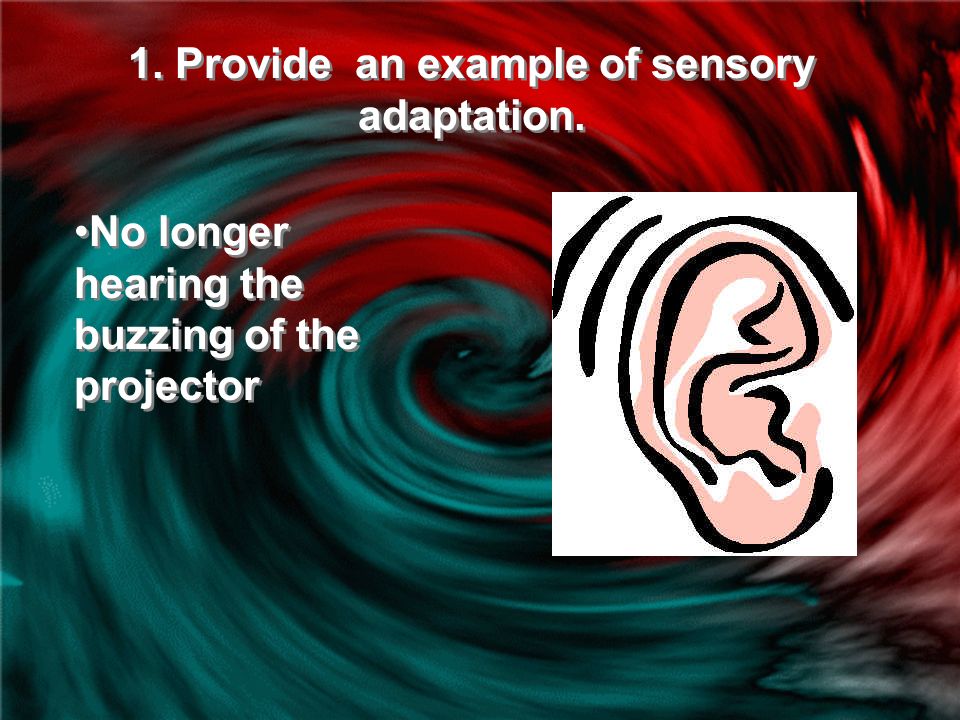 1. Provide  an example of sensory adaptation.

•No longer hearing the buzzing of the projector